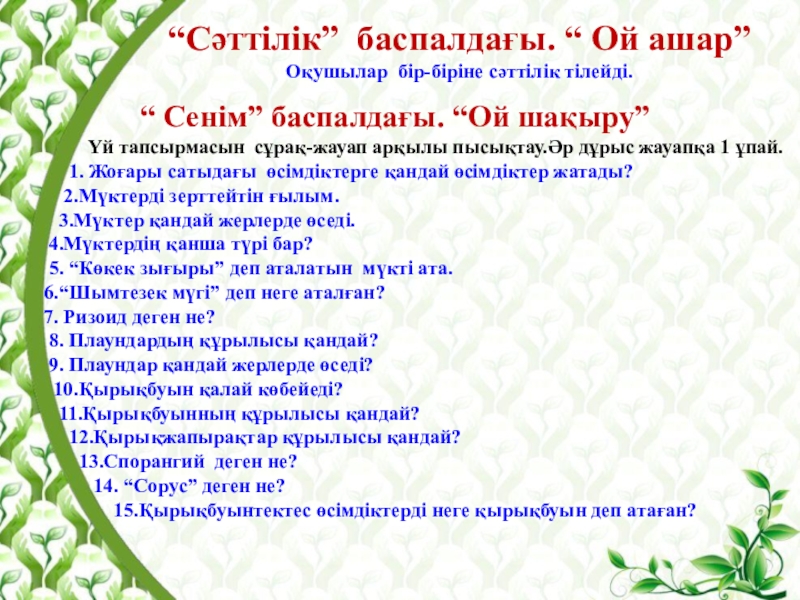 “Сәттілік” баспалдағы. “ Ой ашар”

Оқушылар бір-біріне сәттілік тілейді.

“ Сенім” баспалдағы. “Ой шақыру”

Үй тапсырмасын сұрақ-жауап арқылы пысықтау.Әр дұрыс жауапқа 1 ұпай.

1. Жоғары сатыдағы өсімдіктерге қандай өсімдіктер жатады?

2.Мүктерді зерттейтін ғылым.

3.Мүктер қандай жерлерде өседі.

4.Мүктердің қанша түрі бар?

5. “Көкек зығыры” деп аталатын мүкті ата.

6.“Шымтезек мүгі” деп неге аталған?

7. Ризоид деген не?

8. Плаундардың құрылысы қандай?

9. Плаундар қандай жерлерде өседі?

10.Қырықбуын қалай көбейеді?

11.Қырықбуынның құрылысы қандай?

12.Қырықжапырақтар құрылысы қандай?

13.Спорангий деген не?

14. “Сорус” деген не?

15.Қырықбуынтектес өсімдіктерді неге қырықбуын деп атаған?